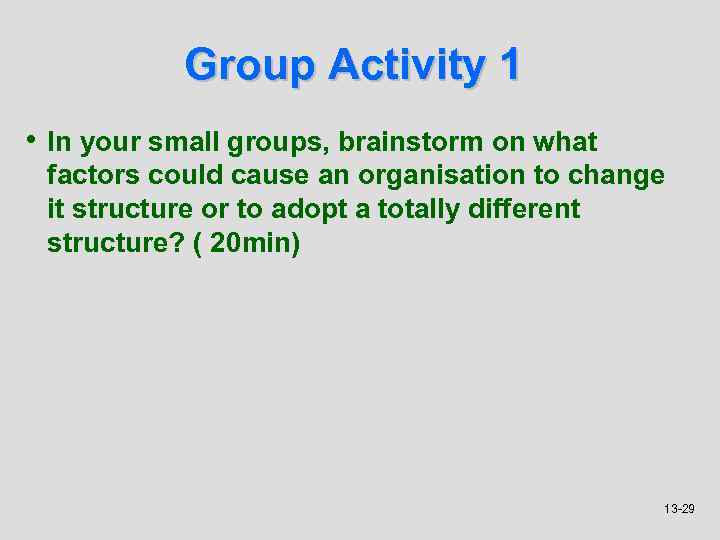 Group Activity 1

• In your small groups, brainstorm on what factors could cause an organisation to change it structure or to adopt a totally different structure? ( 20min)

13-29